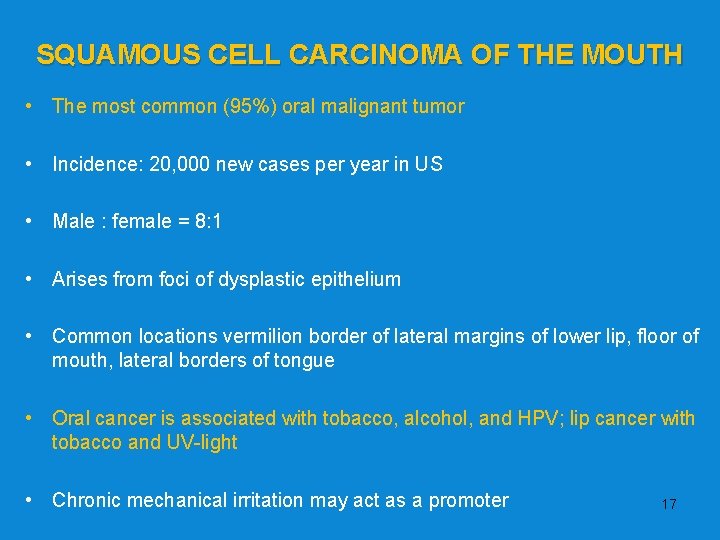 SQUAMOUS CELL CARCINOMA OF THE MOUTH

• The most common (95%) oral malignant tumor

• Incidence: 20,000 new cases per year in US

• Male : female = 8:1

• Arises from foci of dysplastic epithelium

• Common locations vermilion border of lateral margins of lower lip, floor of mouth, lateral borders of tongue

• Oral cancer is associated with tobacco, alcohol, and HPV; lip cancer with tobacco and UV-light

• Chronic mechanical irritation may act as a promoter

17